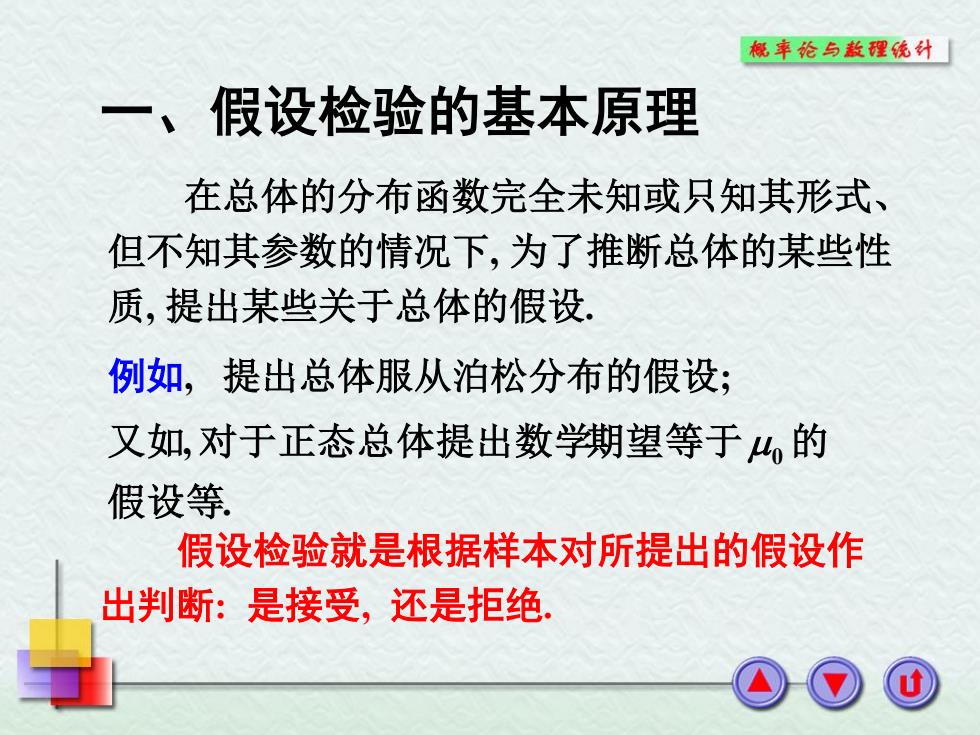 概率论与数理统计

一、假设检验的基本原理

在总体的分布函数完全未知或只知其形式、但不知其参数的情况下, 为了推断总体的某些性质, 提出某些关于总体的假设.

例如, 提出总体服从泊松分布的假设;

又如, 对于正态总体提出数学期望等于 $\mu_0$ 的假设等.

假设检验就是根据样本对所提出的假设作出判断: 是接受, 还是拒绝.